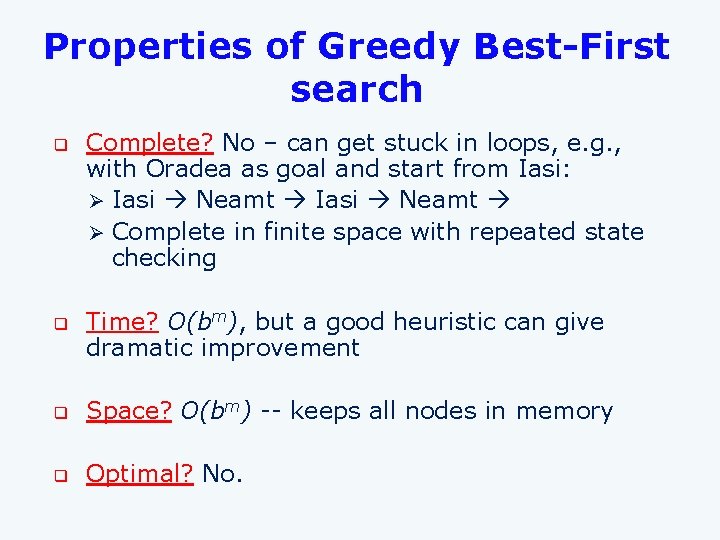 Properties of Greedy Best-First search

❑ Complete? No – can get stuck in loops, e.g., with Oradea as goal and start from Iasi:
➢ Iasi → Neamt → Iasi → Neamt →
➢ Complete in finite space with repeated state checking

❑ Time? $O(b^m)$, but a good heuristic can give dramatic improvement

❑ Space? $O(b^m)$ -- keeps all nodes in memory

❑ Optimal? No.